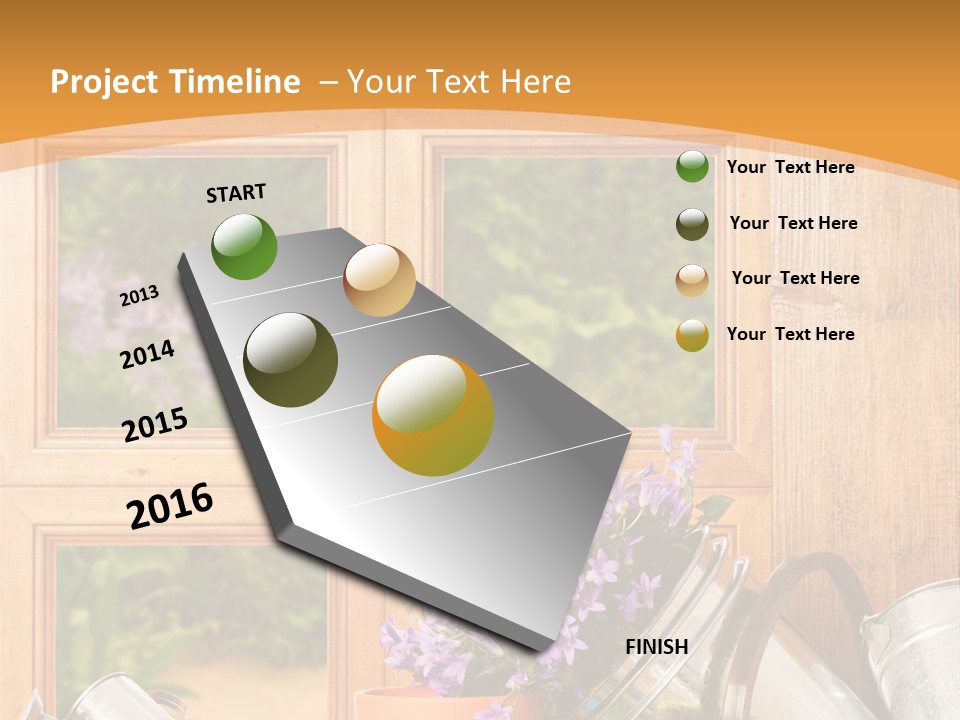 Project Timeline – Your Text Here

START

2013

2014

2015

2016

FINISH

Your Text Here

Your Text Here

Your Text Here

Your Text Here